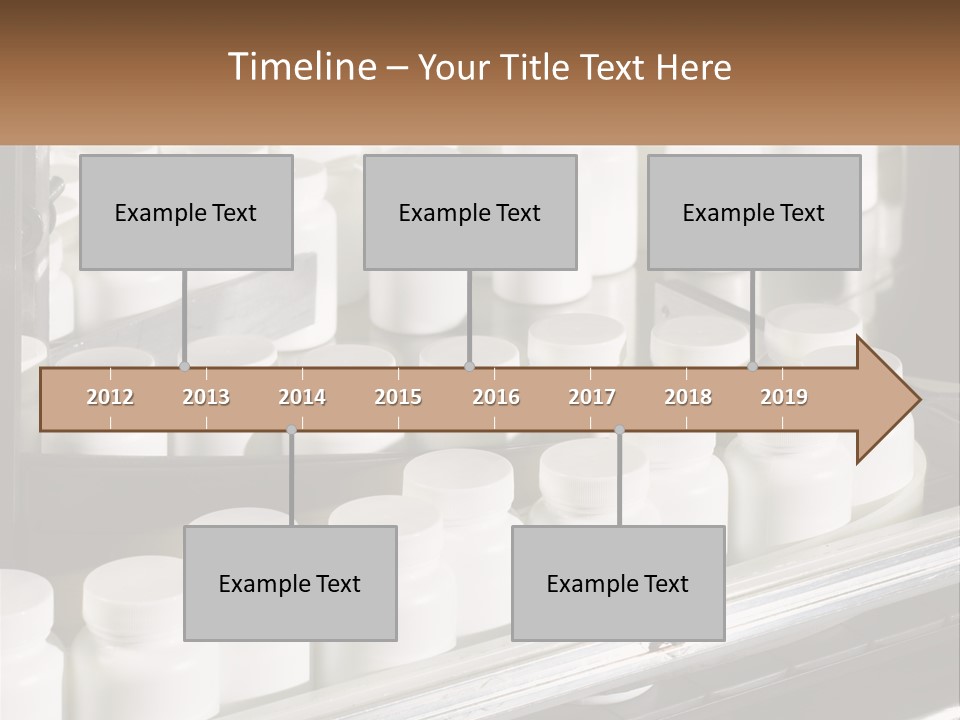 Timeline – Your Title Text Here

Example Text

Example Text

Example Text

2012 2013 2014 2015 2016 2017 2018 2019

Example Text

Example Text